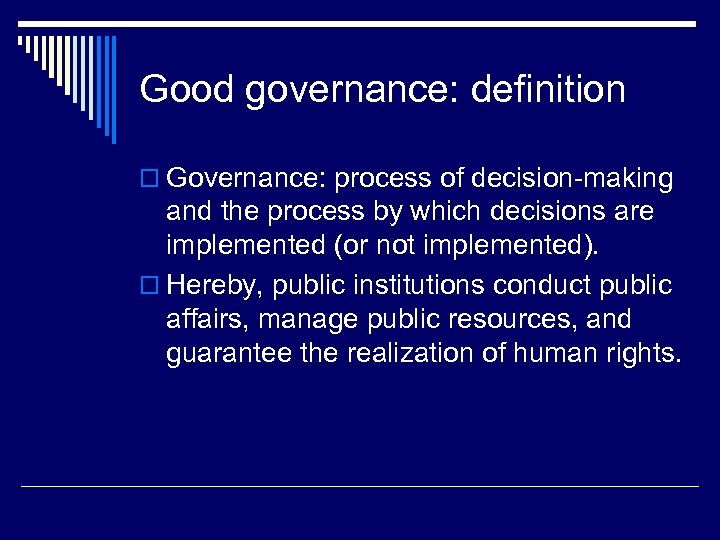 Good governance: definition

Governance: process of decision-making and the process by which decisions are implemented (or not implemented).

Hereby, public institutions conduct public affairs, manage public resources, and guarantee the realization of human rights.